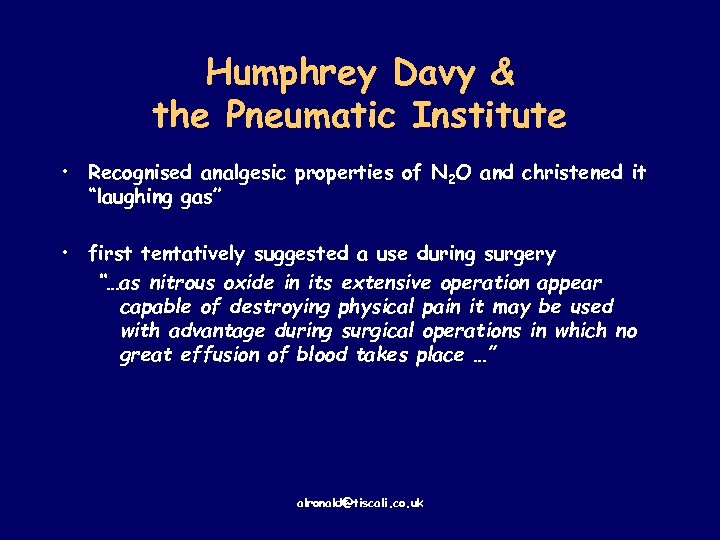 Humphrey Davy & the Pneumatic Institute

• Recognised analgesic properties of $N_2O$ and christened it "laughing gas"

• first tentatively suggested a use during surgery

"…as nitrous oxide in its extensive operation appear capable of destroying physical pain it may be used with advantage during surgical operations in which no great effusion of blood takes place …"

alronald@tiscali.co.uk